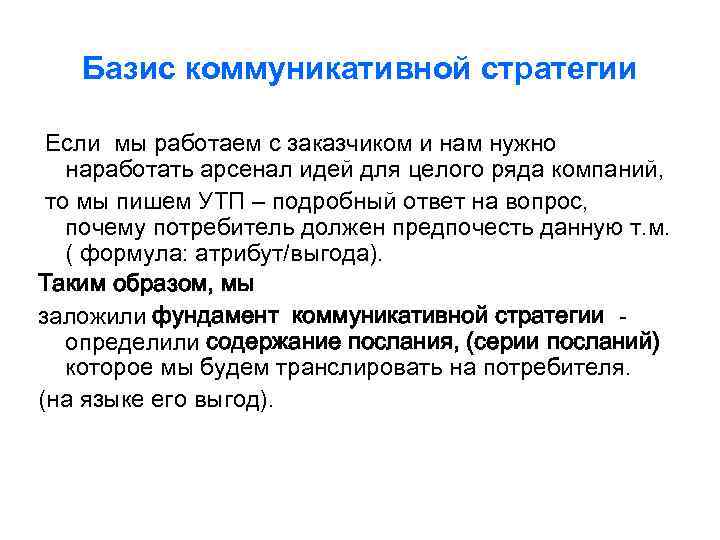 Базис коммуникативной стратегии

Если мы работаем с заказчиком и нам нужно наработать арсенал идей для целого ряда компаний,

то мы пишем УТП – подробный ответ на вопрос, почему потребитель должен предпочесть данную т.м. ( формула: атрибут/выгода).

Таким образом, мы

заложили фундамент коммуникативной стратегии - определили содержание послания, (серии посланий) которое мы будем транслировать на потребителя.

(на языке его выгод).